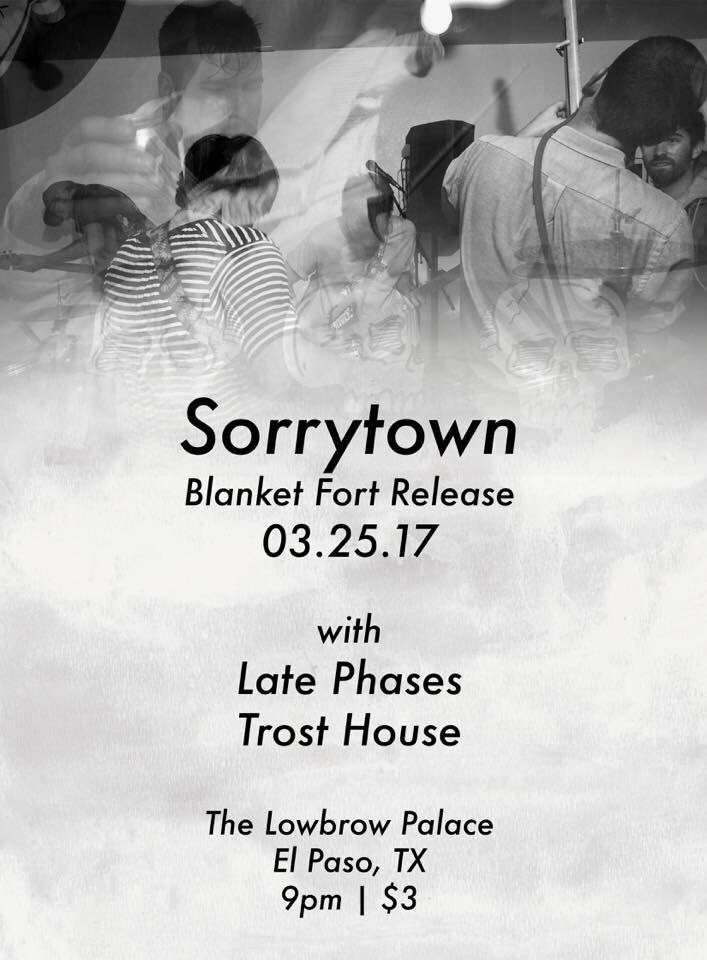 Sorrytown
Blanket Fort Release
03.25.17

with
Late Phases
Trost House

The Lowbrow Palace
El Paso, TX
9pm | $3